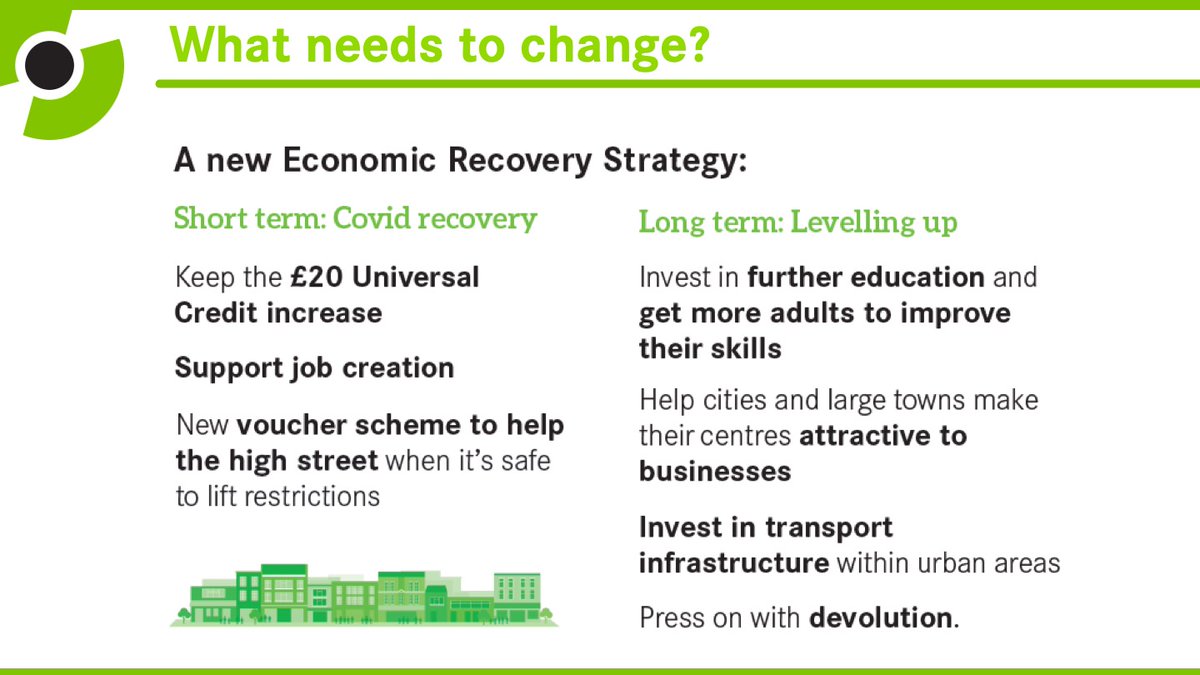 What needs to change?

A new Economic Recovery Strategy:

Short term: Covid recovery

Keep the £20 Universal Credit increase

Support job creation

New voucher scheme to help the high street when it's safe to lift restrictions

Long term: Levelling up

Invest in further education and get more adults to improve their skills

Help cities and large towns make their centres attractive to businesses

Invest in transport infrastructure within urban areas

Press on with devolution.